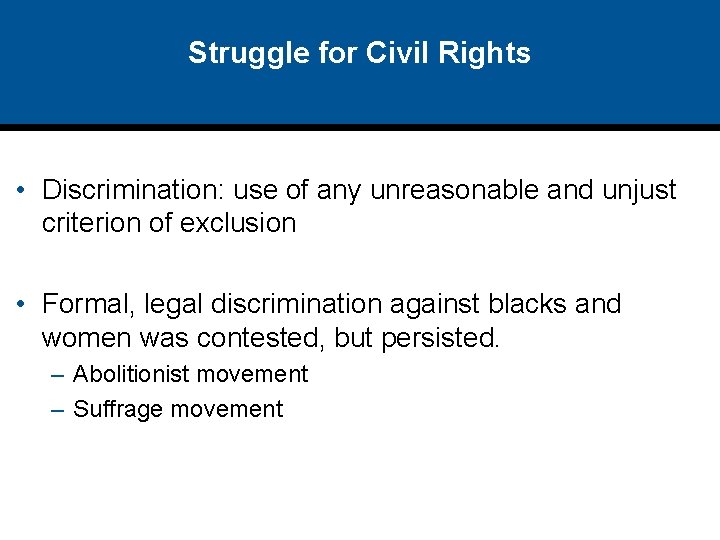 Struggle for Civil Rights

• Discrimination: use of any unreasonable and unjust criterion of exclusion

• Formal, legal discrimination against blacks and women was contested, but persisted.
– Abolitionist movement
– Suffrage movement